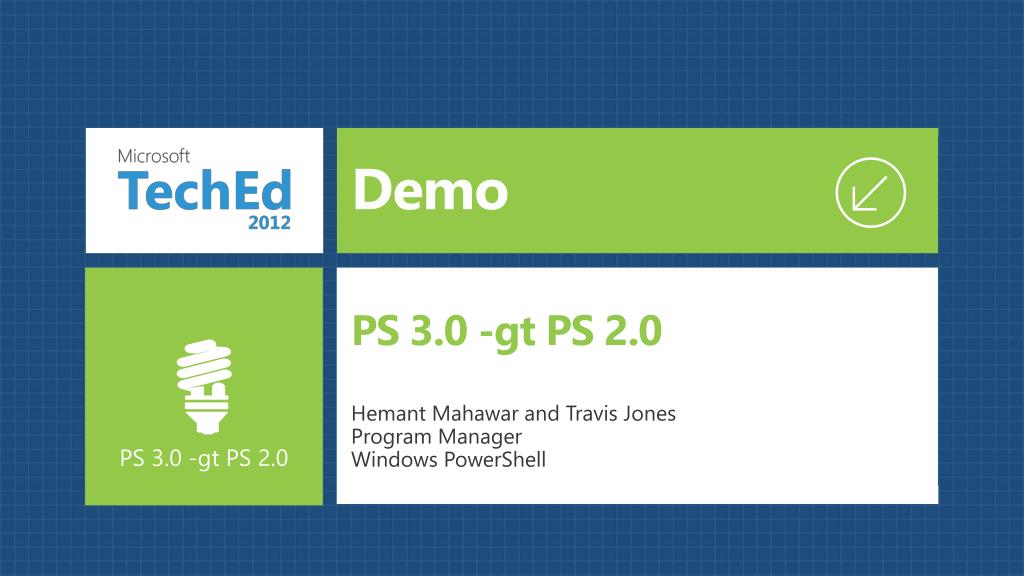 Microsoft
TechEd
2012

Demo

PS 3.0 -gt PS 2.0

PS 3.0 -gt PS 2.0

Hemant Mahawar and Travis Jones
Program Manager
Windows PowerShell